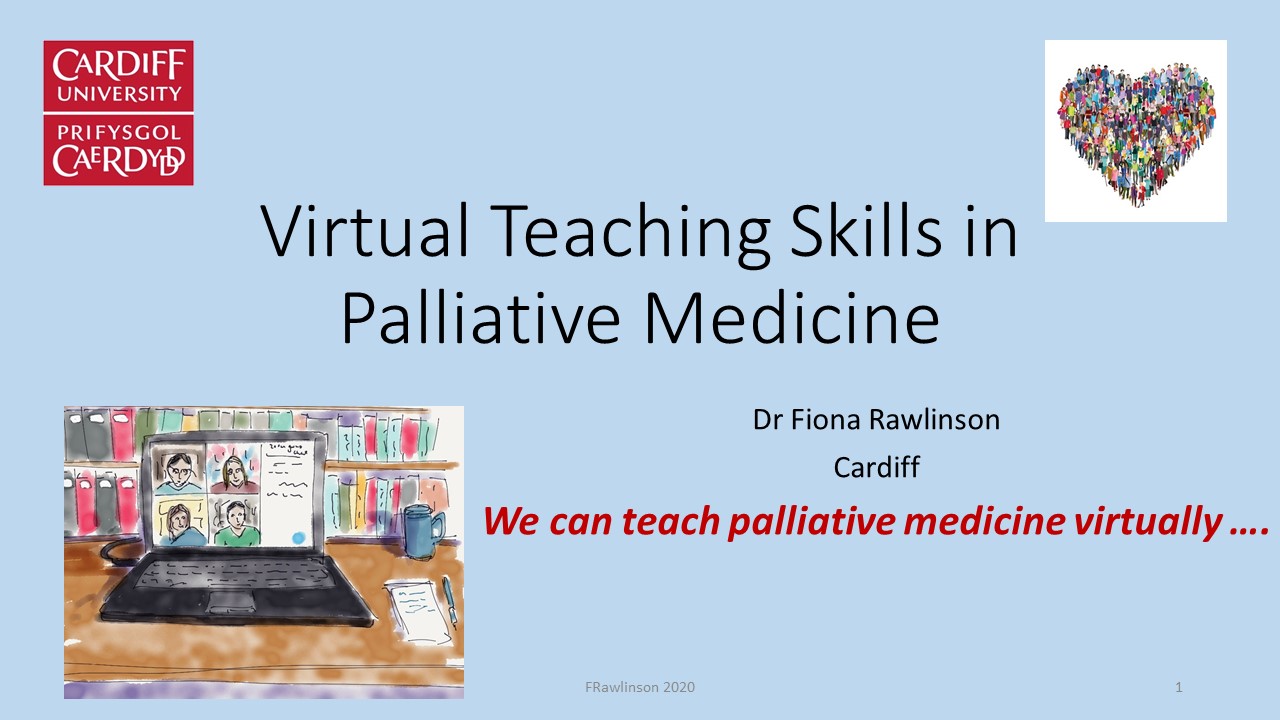 CARDIFF
UNIVERSITY
PRIFYSGOL
CAERDYDD

Virtual Teaching Skills in Palliative Medicine

Dr Fiona Rawlinson

Cardiff

We can teach palliative medicine virtually ….

FRawlinson 2020

1